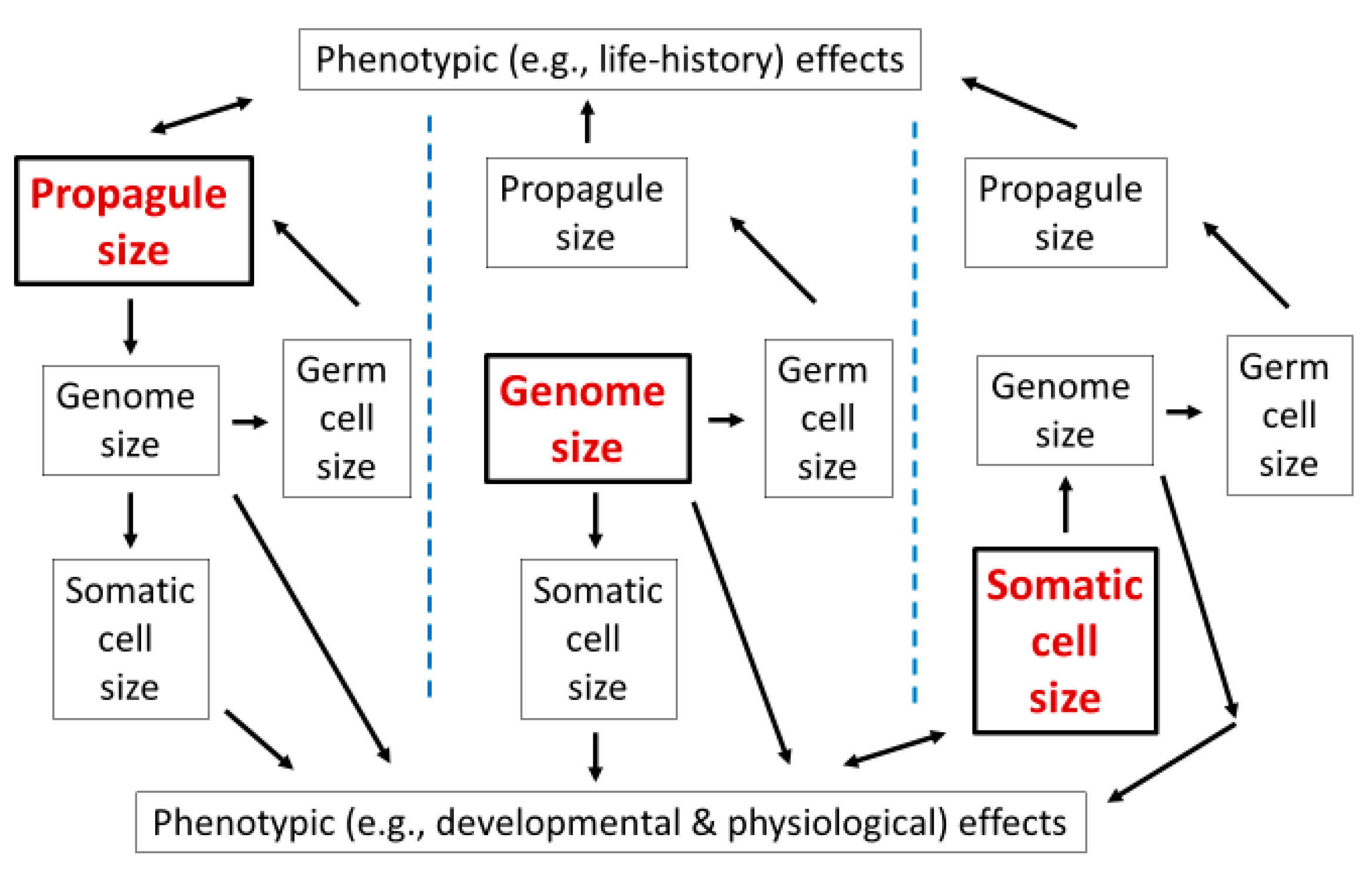 Phenotypic (e.g., life-history) effects

Propagule size

Genome size

Germ cell size

Somatic cell size

Propagule size

Genome size

Germ cell size

Somatic cell size

Propagule size

Genome size

Germ cell size

Somatic cell size

Phenotypic (e.g., developmental & physiological) effects